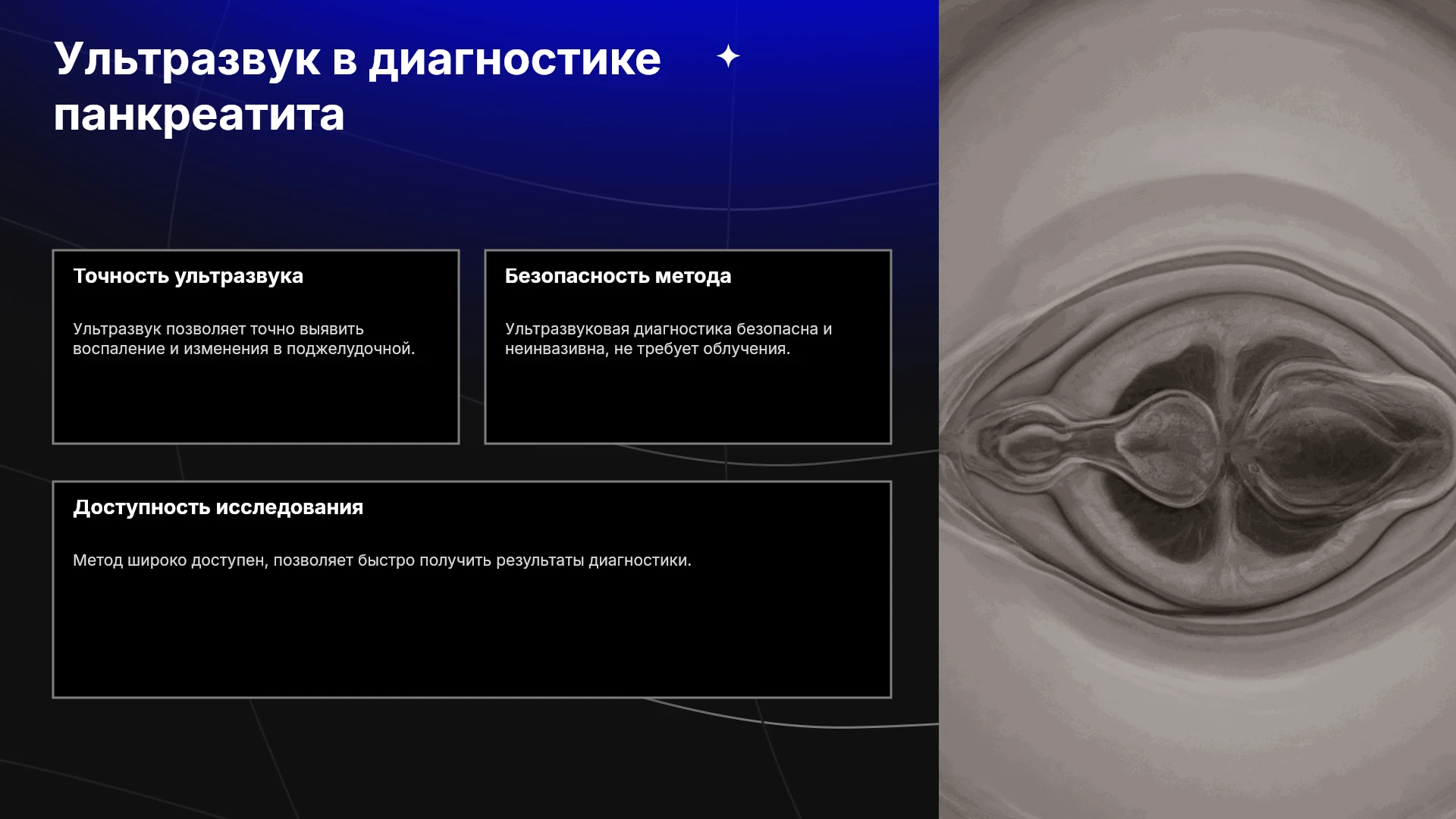 Ультразвук в диагностике панкреатита

Точность ультразвука

Ультразвук позволяет точно выявить воспаление и изменения в поджелудочной.

Безопасность метода

Ультразвуковая диагностика безопасна и неинвазивна, не требует облучения.

Доступность исследования

Метод широко доступен, позволяет быстро получить результаты диагностики.